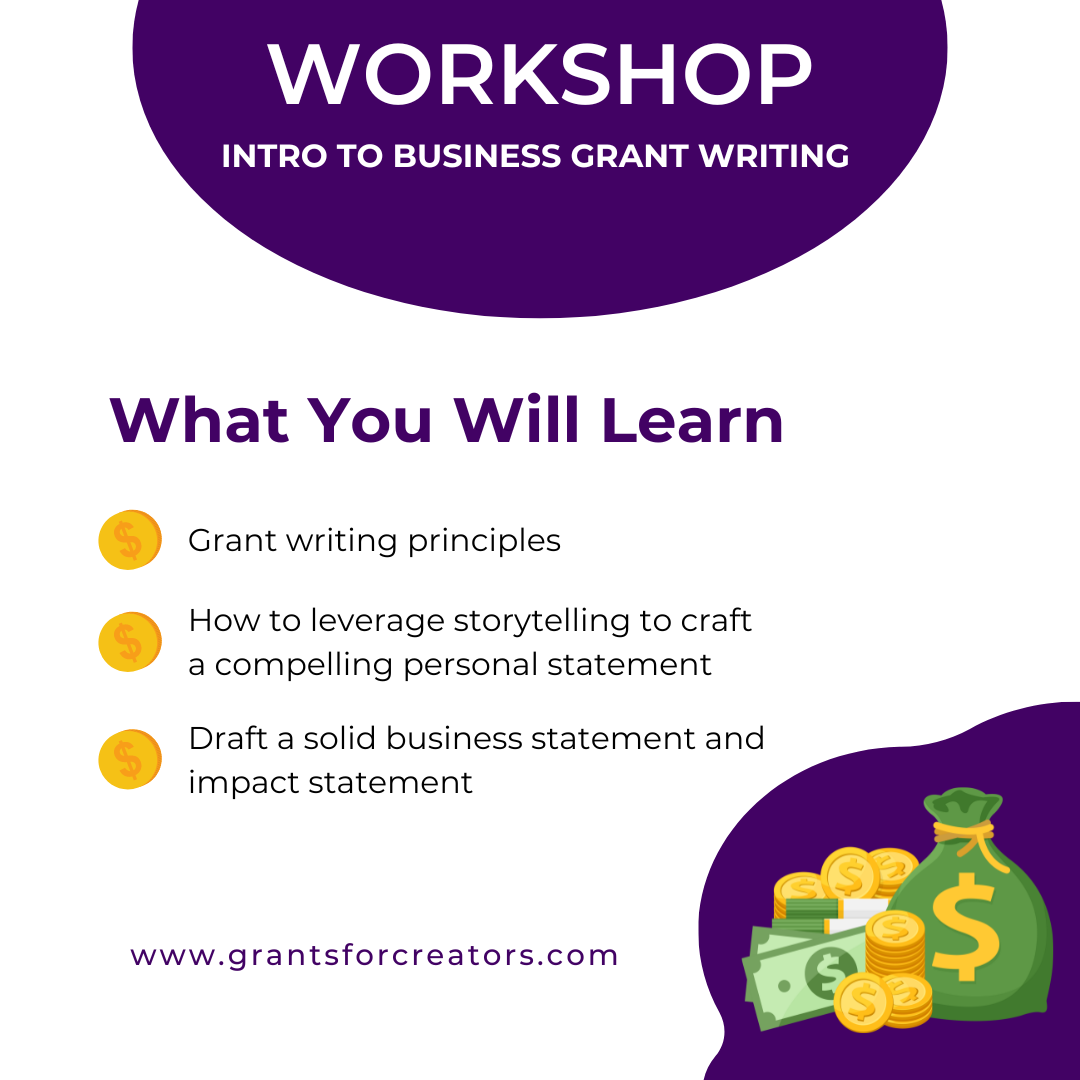 WORKSHOP

INTRO TO BUSINESS GRANT WRITING

What You Will Learn

Grant writing principles

How to leverage storytelling to craft a compelling personal statement

Draft a solid business statement and impact statement

www.grantsforcreators.com